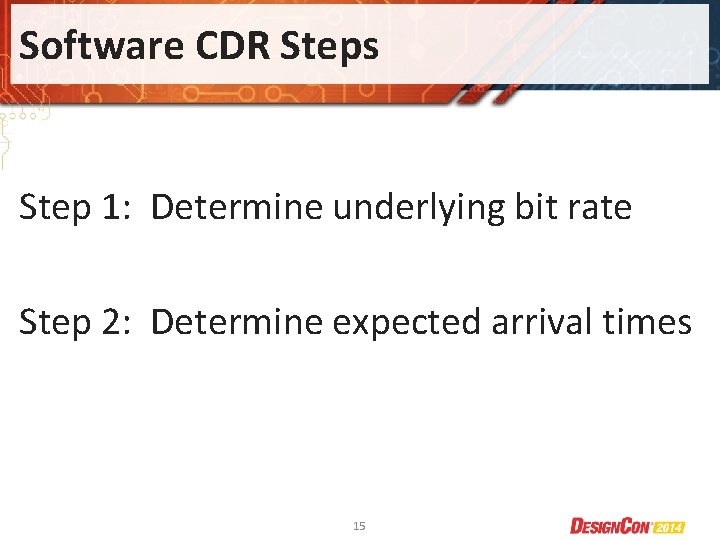 Software CDR Steps

Step 1: Determine underlying bit rate

Step 2: Determine expected arrival times

15

DESIGNCON 2014